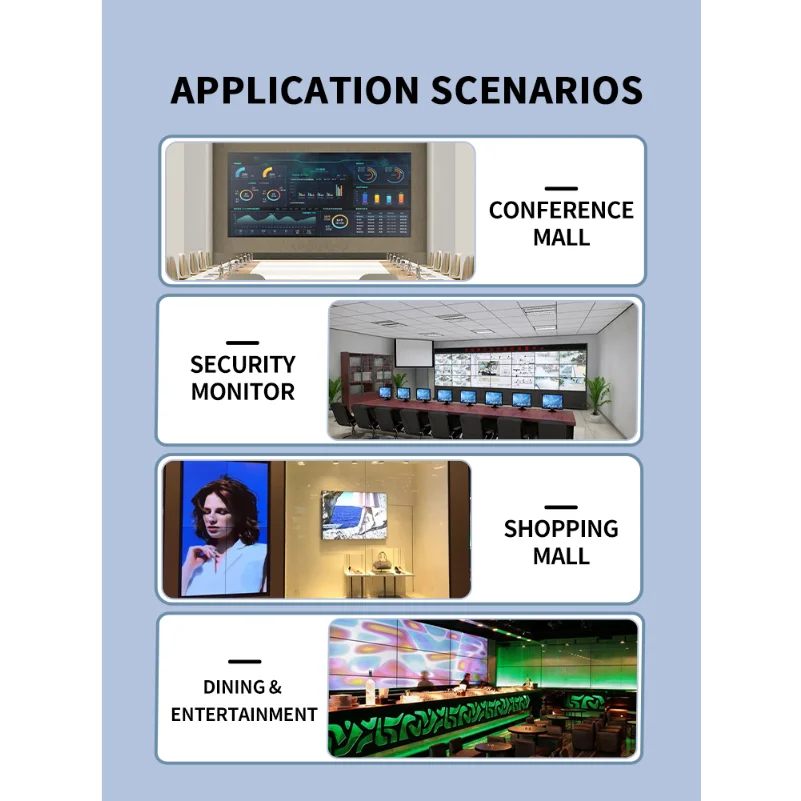 APPLICATION SCENARIOS

CONFERENCE MALL

SECURITY MONITOR

SHOPPING MALL

DINING & ENTERTAINMENT